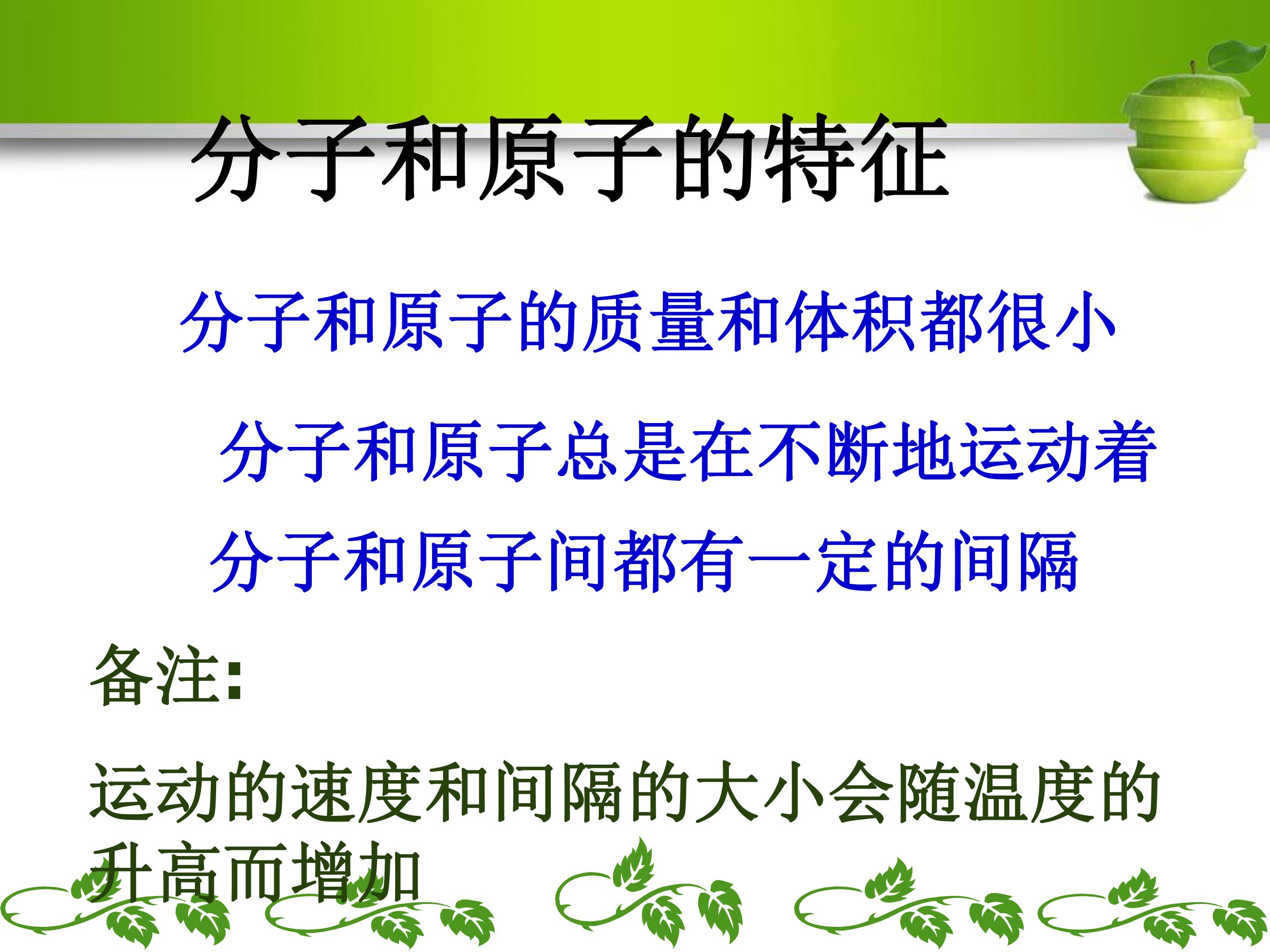 分子和原子的特征

分子和原子的质量和体积都很小

分子和原子总是在不断地运动着

分子和原子间都有一定的间隔

备注:

运动的速度和间隔的大小会随温度的升高而增加